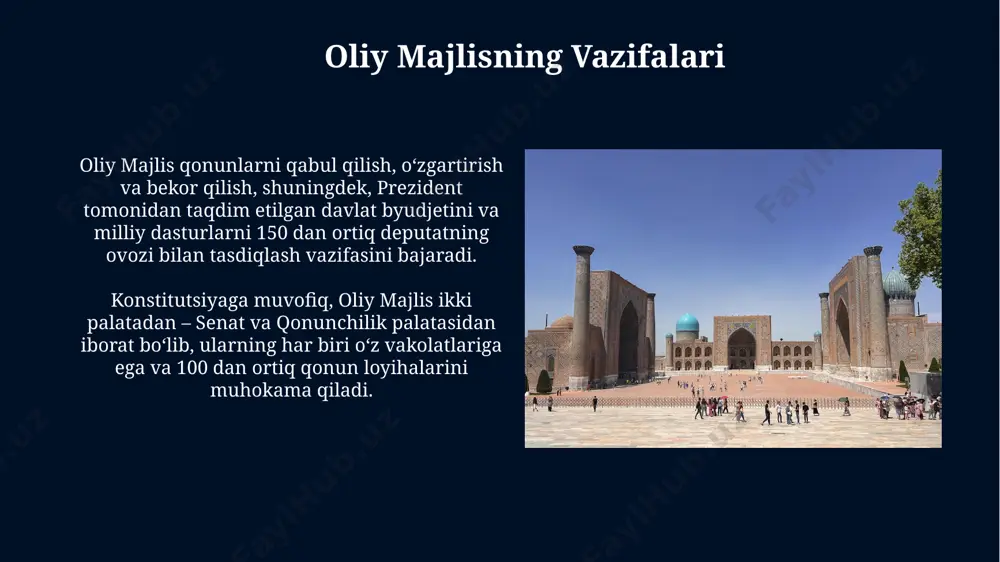 Oliy Majlisning Vazifalari

Oliy Majlis qonunlarni qabul qilish, oʻzgartirish va bekor qilish, shuningdek, Prezident tomonidan taqdim etilgan davlat byudjetini va milliy dasturlarni 150 dan ortiq deputatning ovozi bilan tasdiqlash vazifasini bajaradi.

Konstitutsiyaga muvofiq, Oliy Majlis ikki palatadan – Senat va Qonunchilik palatasidan iborat boʻlib, ularning har biri oʻz vakolatlariga ega va 100 dan ortiq qonun loyihalarini muhokama qiladi.

FaylHub.uz